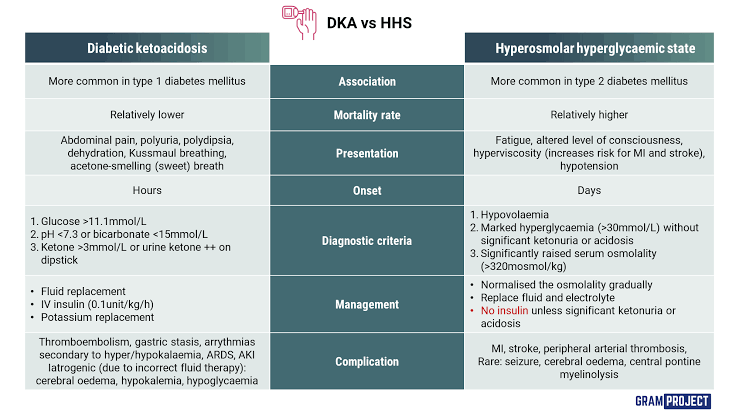 DKA vs HHS

| Diabetic ketoacidosis | | Hyperosmolar hyperglycaemic state |
|---|---|---|
| More common in type 1 diabetes mellitus | Association | More common in type 2 diabetes mellitus |
| Relatively lower | Mortality rate | Relatively higher |
| Abdominal pain, polyuria, polydipsia, dehydration, Kussmaul breathing, acetone-smelling (sweet) breath | Presentation | Fatigue, altered level of consciousness, hyperviscosity (increases risk for MI and stroke), hypotension |
| Hours | Onset | Days |
| 1. Glucose >11.1mmol/L 2. pH <7.3 or bicarbonate <15mmol/L 3. Ketone >3mmol/L or urine ketone ++ on dipstick | Diagnostic criteria | 1. Hypovolaemia 2. Marked hyperglycaemia (>30mmol/L) without significant ketonuria or acidosis 3. Significantly raised serum osmolality (>320mosmol/kg) |
| • Fluid replacement • IV insulin (0.1unit/kg/h) • Potassium replacement | Management | • Normalised the osmolality gradually • Replace fluid and electrolyte • No insulin unless significant ketonuria or acidosis |
| Thromboembolism, gastric stasis, arrythmias secondary to hyper/hypokalaemia, ARDS, AKI Iatrogenic (due to incorrect fluid therapy): cerebral oedema, hypokalemia, hypoglycaemia | Complication | MI, stroke, peripheral arterial thrombosis, Rare: seizure, cerebral oedema, central pontine myelinolysis |

GRAM PROJECT